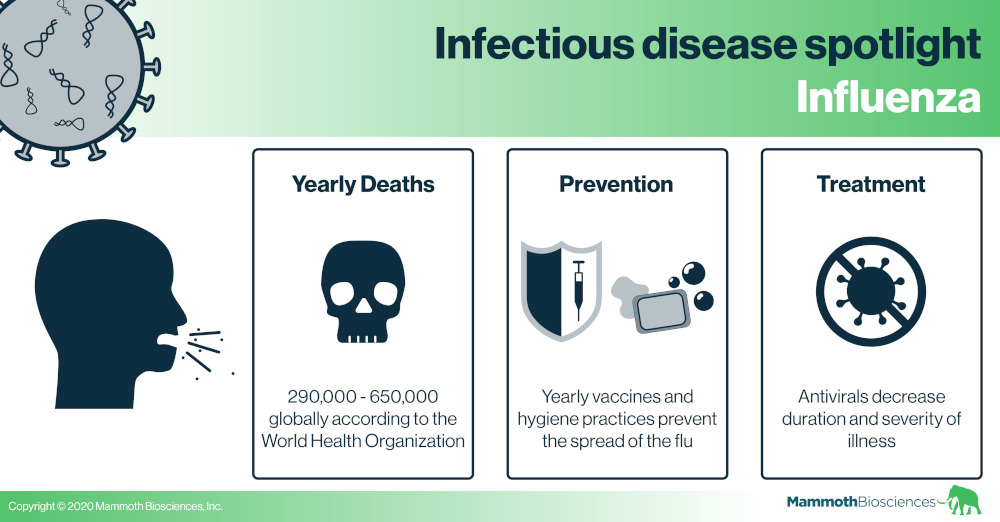 Infectious disease spotlight
Influenza

Yearly Deaths

290,000 - 650,000 globally according to the World Health Organization

Prevention

Yearly vaccines and hygiene practices prevent the spread of the flu

Treatment

Antivirals decrease duration and severity of illness

Copyright © 2020 Mammoth Biosciences, Inc.

MammothBiosciences